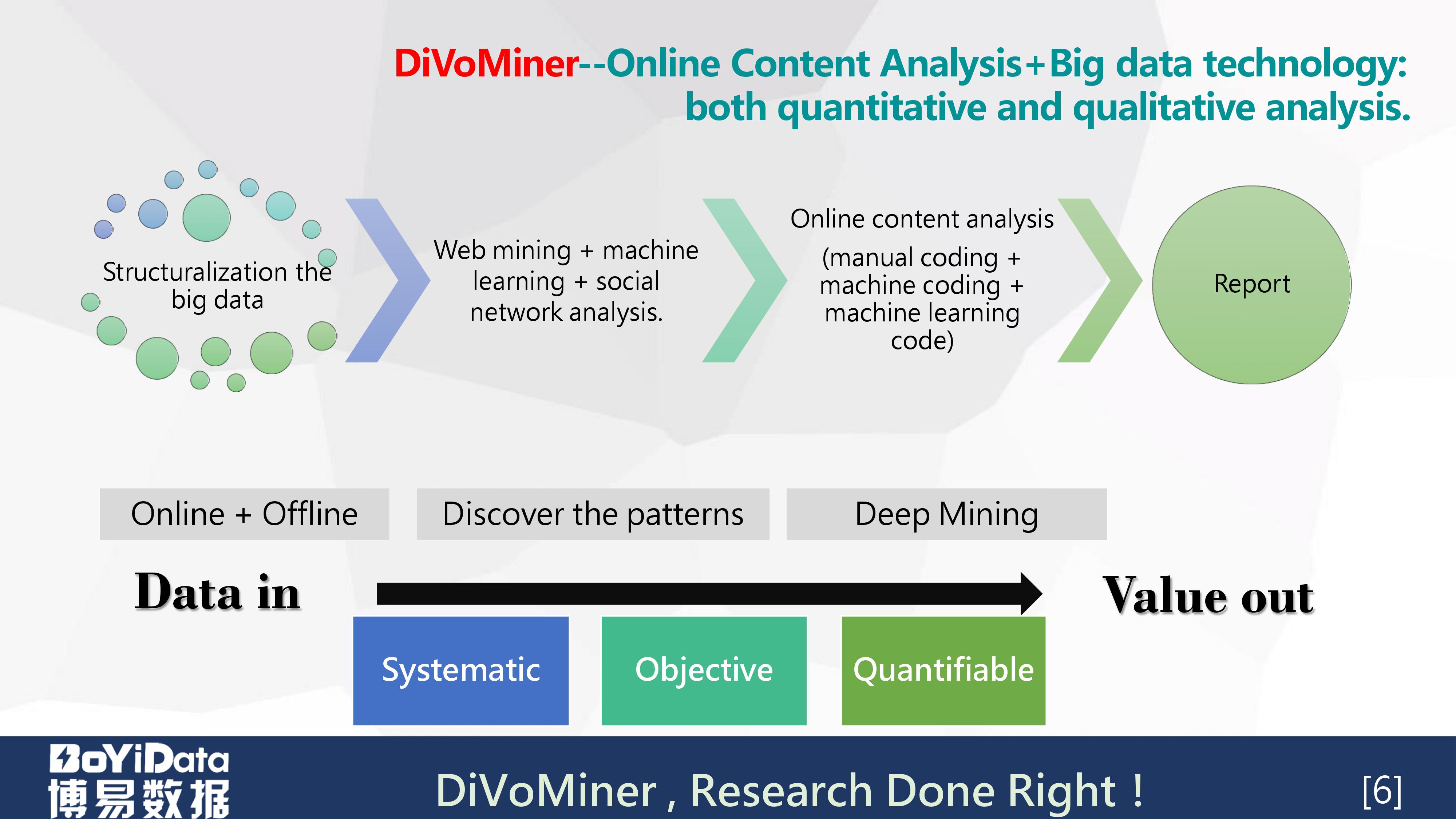 DiVoMiner--Online Content Analysis+Big data technology: both quantitative and qualitative analysis.

Structuralization the big data

Web mining + machine learning + social network analysis.

Online content analysis

(manual coding + machine coding + machine learning code)

Report

Online + Offline

Discover the patterns

Deep Mining

Data in

Value out

Systematic

Objective

Quantifiable

BoYiData
博易数据

DiVoMiner , Research Done Right !

[6]